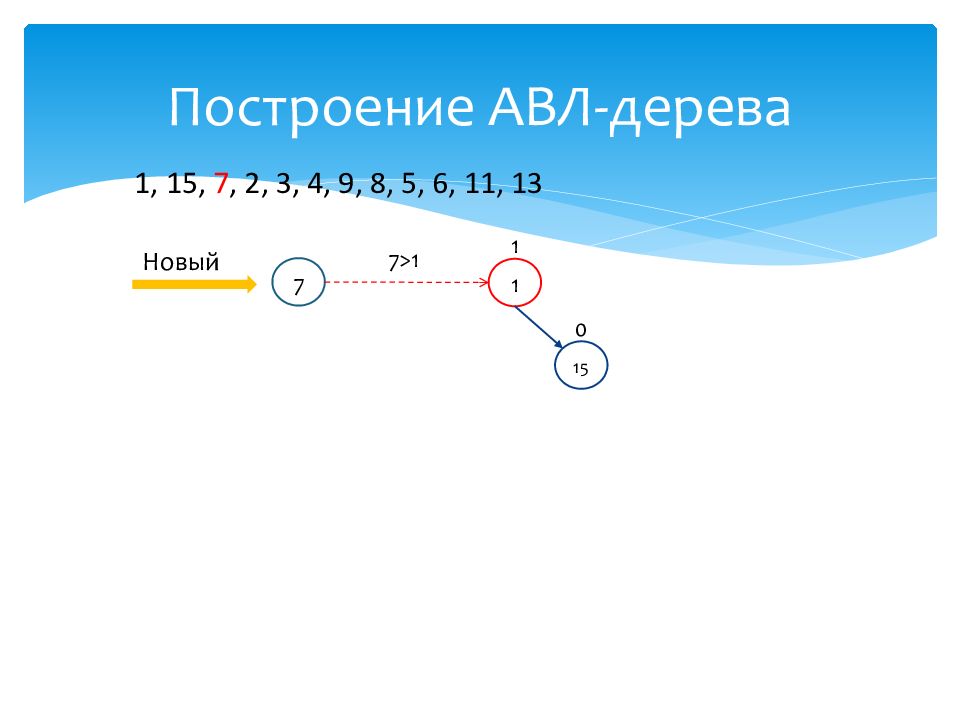 Построение АВЛ-дерева

1, 15, 7, 2, 3, 4, 9, 8, 5, 6, 11, 13

Новый

7

7>1

1

1

0

15